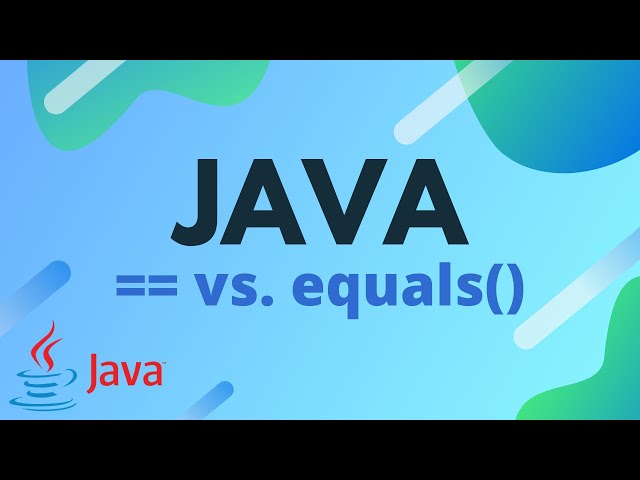 JAVA

== vs. equals()

Java™